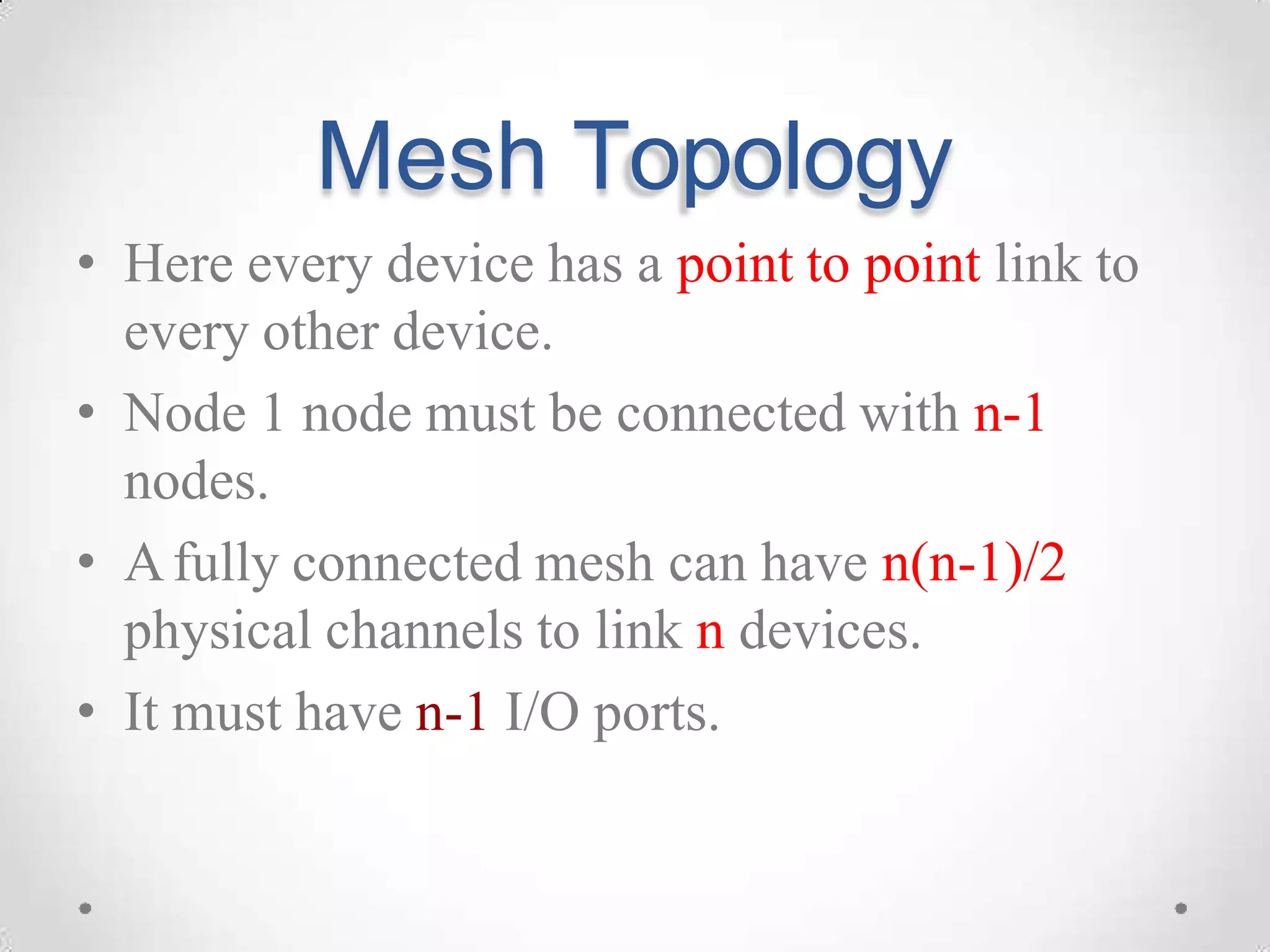 Mesh Topology

• Here every device has a point to point link to every other device.

• Node 1 node must be connected with n-1 nodes.

• A fully connected mesh can have n(n-1)/2 physical channels to link n devices.

• It must have n-1 I/O ports.